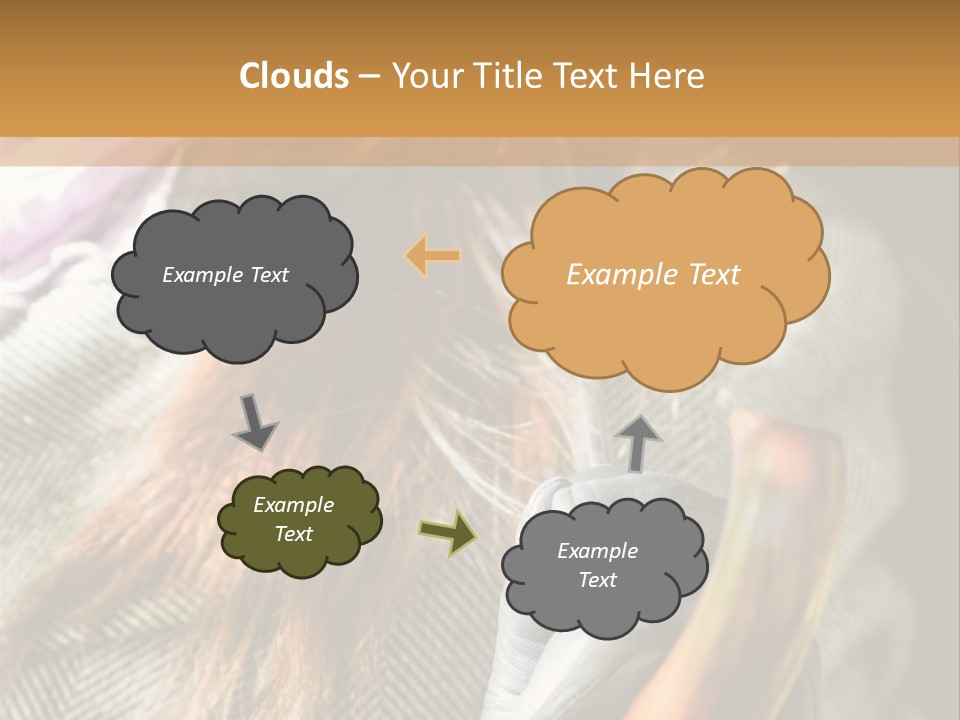 Clouds – Your Title Text Here

Example Text

Example Text

Example Text

Example Text